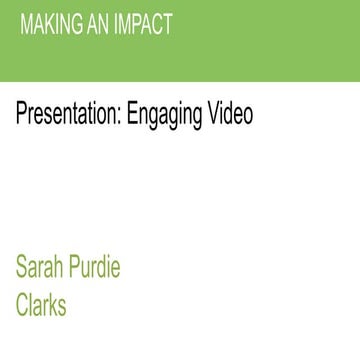 MAKING AN IMPACT

Presentation: Engaging Video

Sarah Purdie
Clarks